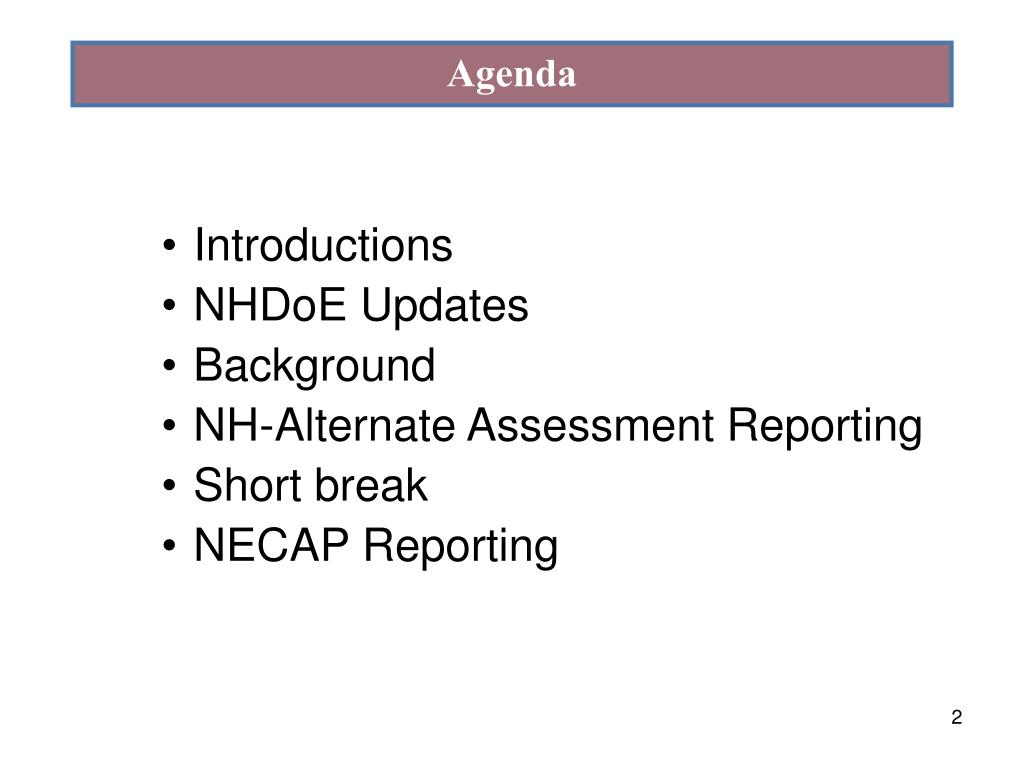 Agenda

• Introductions
• NHDoE Updates
• Background
• NH-Alternate Assessment Reporting
• Short break
• NECAP Reporting

2